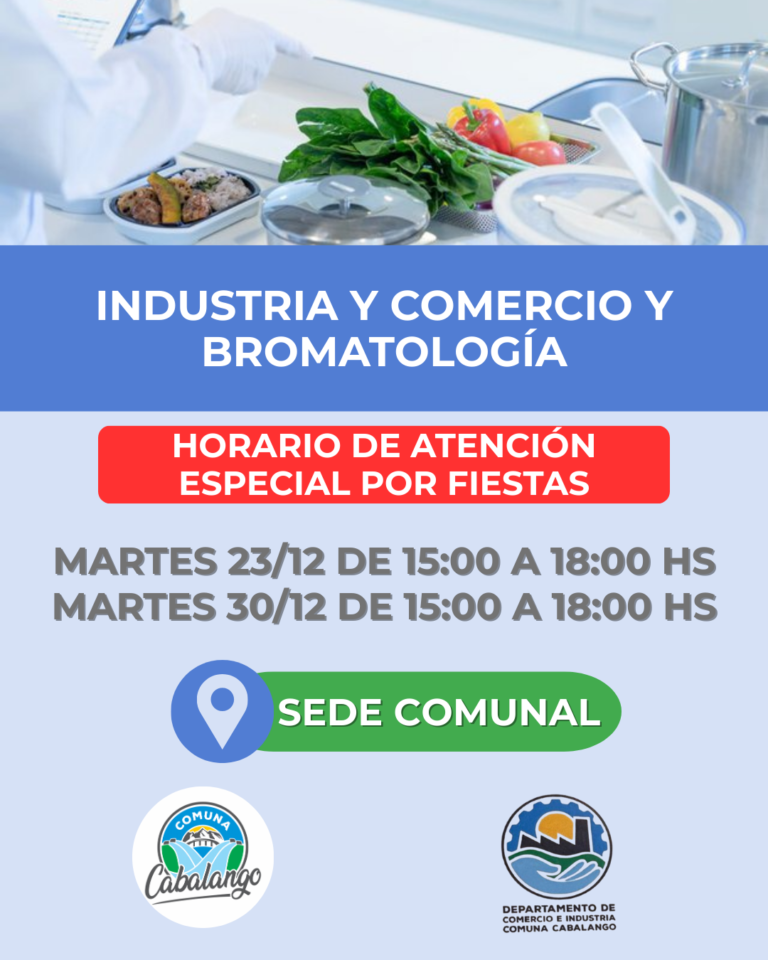 INDUSTRIA Y COMERCIO Y BROMATOLOGÍA

HORARIO DE ATENCIÓN ESPECIAL POR FIESTAS

MARTES 23/12 DE 15:00 A 18:00 HS
MARTES 30/12 DE 15:00 A 18:00 HS

SEDE COMUNAL

COMUNA
Cabalango

DEPARTAMENTO DE COMERCIO E INDUSTRIA COMUNA CABALANGO